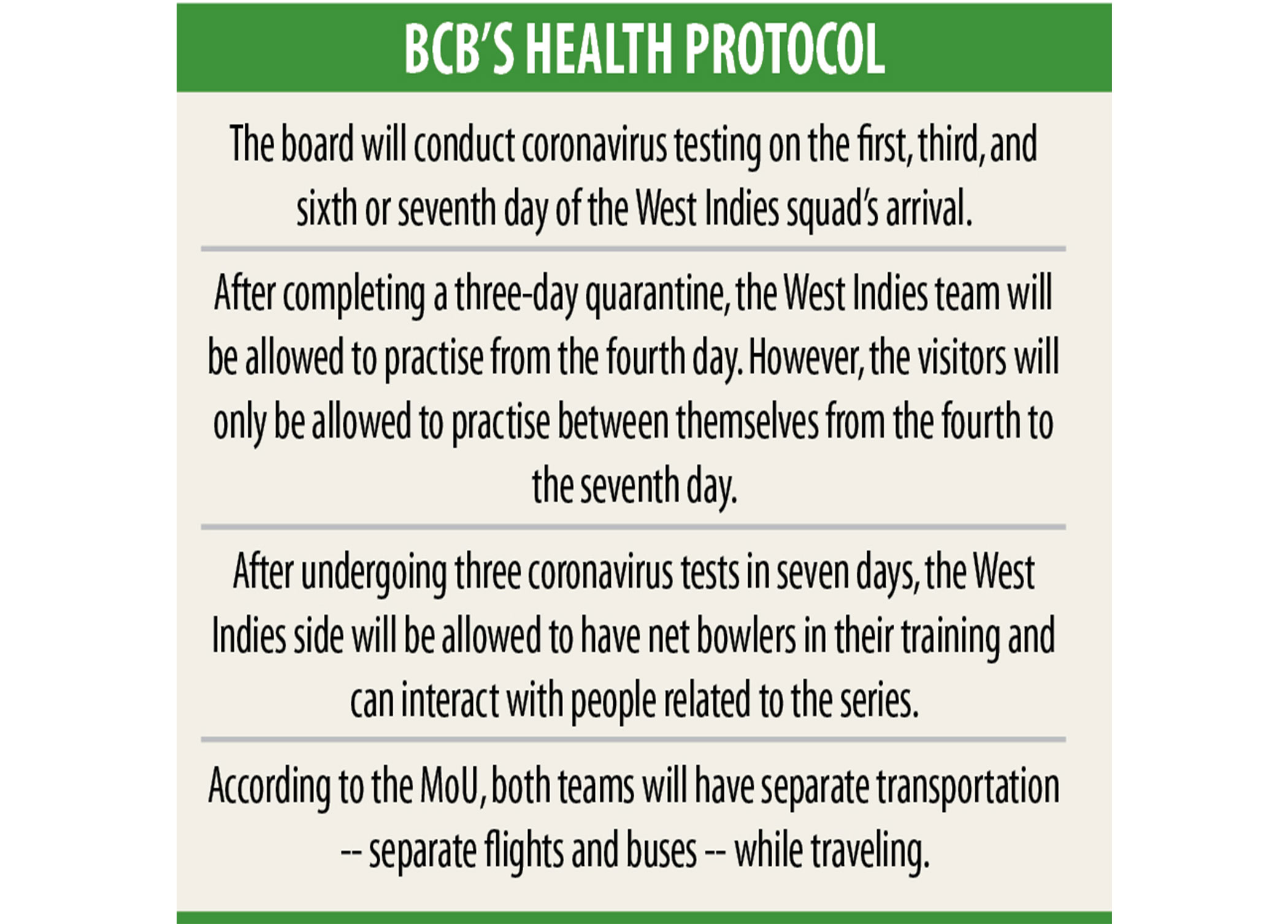 BCB'S HEALTH PROTOCOL

The board will conduct coronavirus testing on the first, third, and sixth or seventh day of the West Indies squad's arrival.

After completing a three-day quarantine, the West Indies team will be allowed to practise from the fourth day. However, the visitors will only be allowed to practise between themselves from the fourth to the seventh day.

After undergoing three coronavirus tests in seven days, the West Indies side will be allowed to have net bowlers in their training and can interact with people related to the series.

According to the MoU, both teams will have separate transportation -- separate flights and buses -- while traveling.